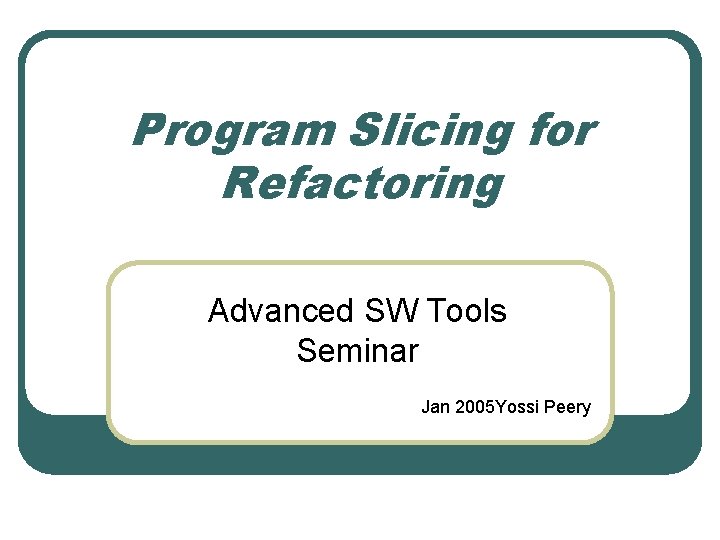 Program Slicing for Refactoring

Advanced SW Tools Seminar

Jan 2005Yossi Peery